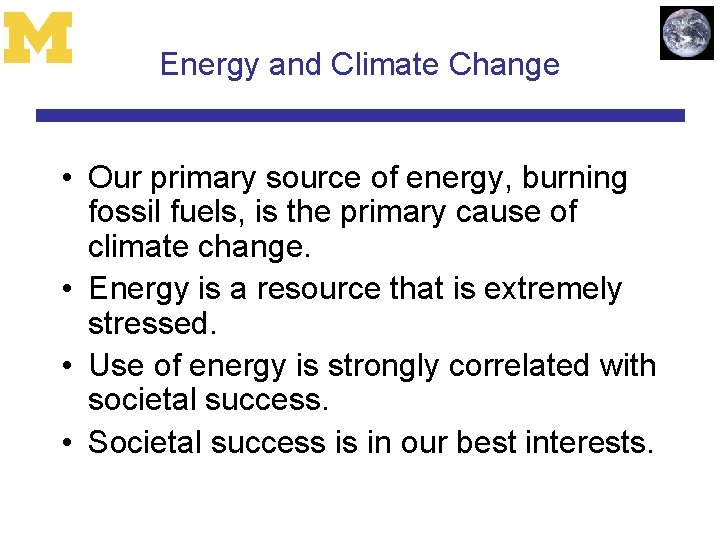 M

Energy and Climate Change

• Our primary source of energy, burning fossil fuels, is the primary cause of climate change.
• Energy is a resource that is extremely stressed.
• Use of energy is strongly correlated with societal success.
• Societal success is in our best interests.